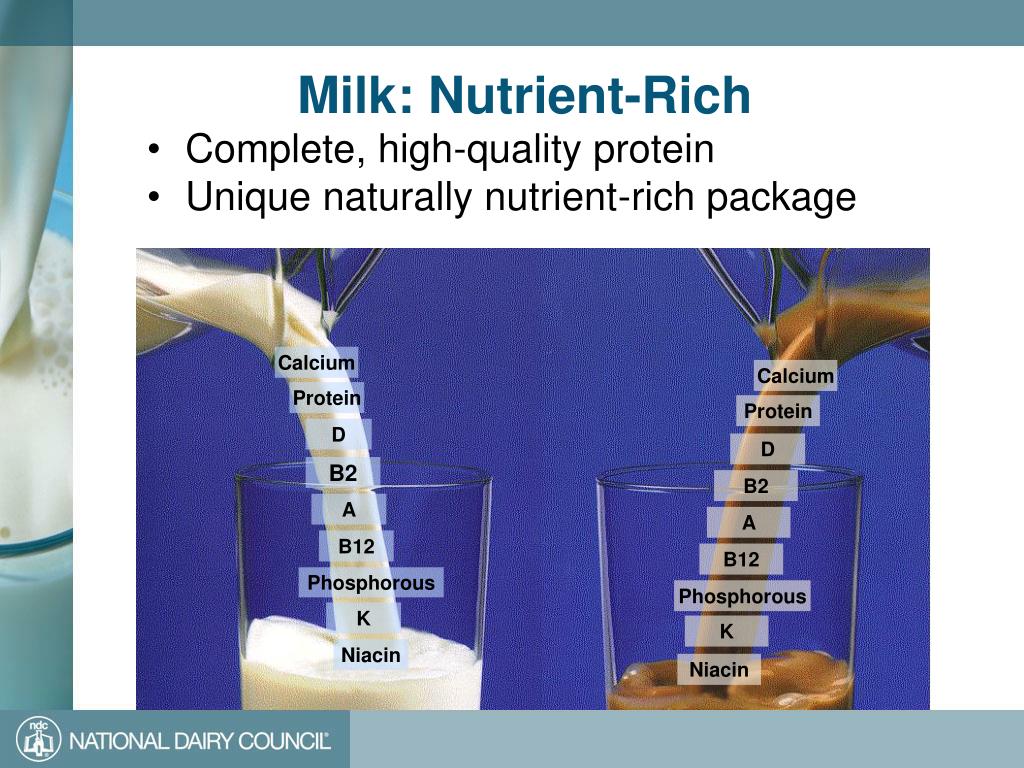 Milk: Nutrient-Rich

• Complete, high-quality protein
• Unique naturally nutrient-rich package

Calcium
Protein
D
B2
A
B12
Phosphorous
K
Niacin

Calcium
Protein
D
B2
A
B12
Phosphorous
K
Niacin

ndc NATIONAL DAIRY COUNCIL®